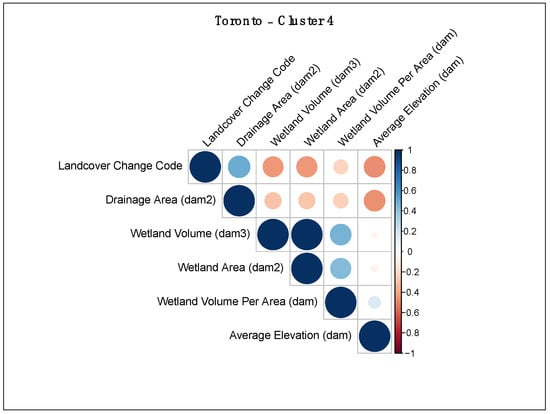 Toronto – Cluster 4

Landcover Change Code
Drainage Area (dam2)
Wetland Volume (dam3)
Wetland Area (dam2)
Wetland Volume Per Area (dam)
Average Elevation (dam)

Landcover Change Code
Drainage Area (dam2)
Wetland Volume (dam3)
Wetland Area (dam2)
Wetland Volume Per Area (dam)
Average Elevation (dam)

1
0.8
0.6
0.4
0.2
0
−0.2
−0.4
−0.6
−0.8
−1